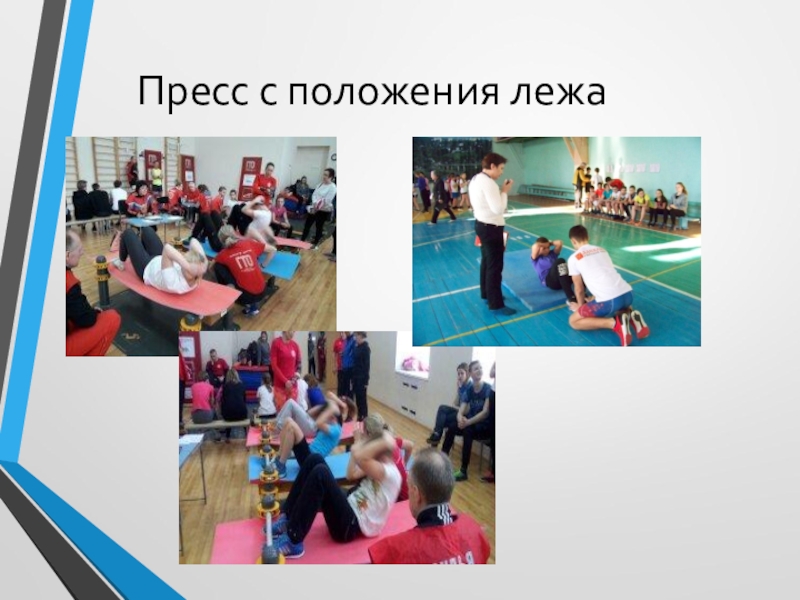 Пресс с положения лежа

ГТО